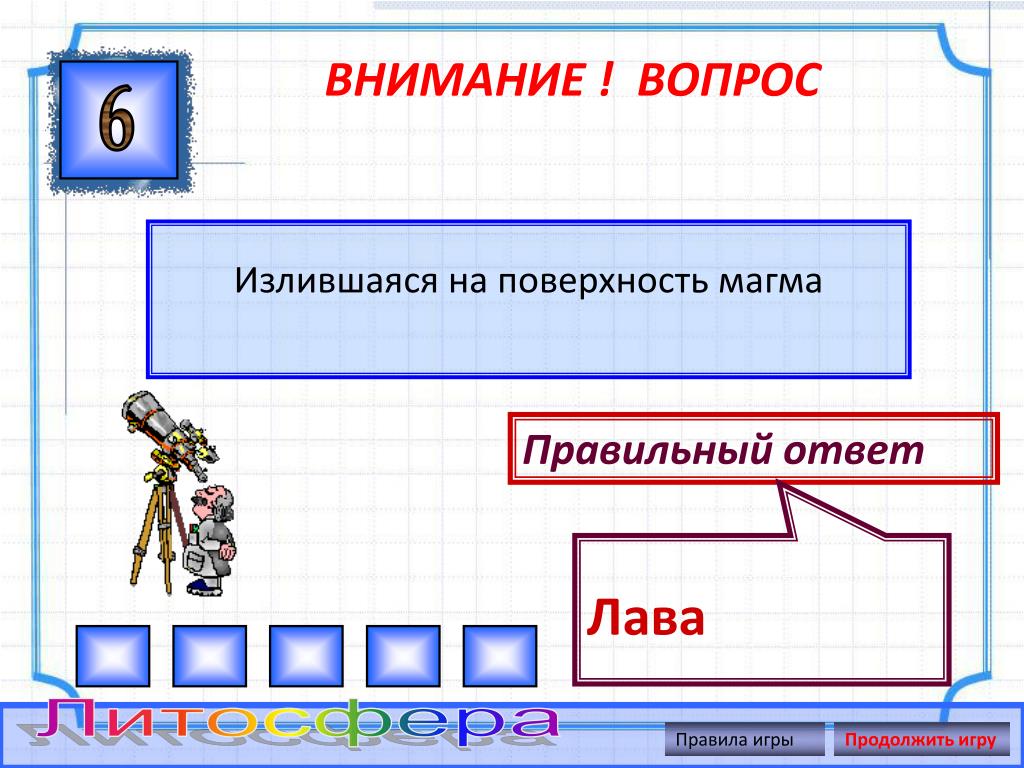 6

ВНИМАНИЕ ! ВОПРОС

Излившаяся на поверхность магма

Правильный ответ

Лава

Литосфера

Правила игры

Продолжить игру